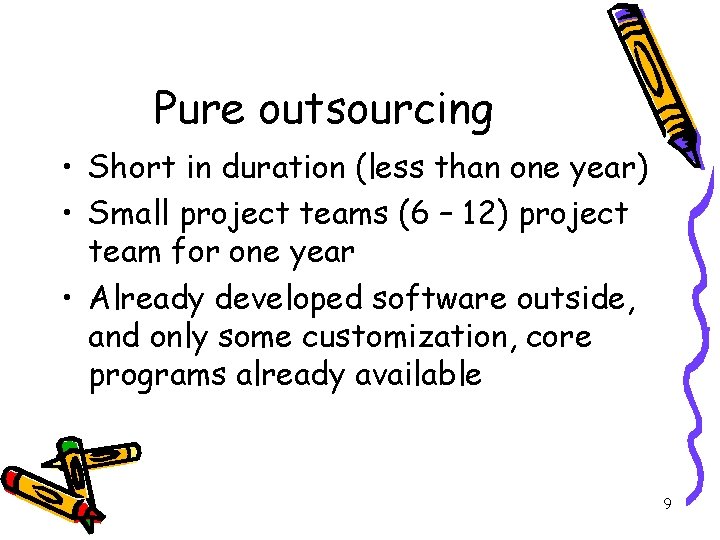 Pure outsourcing

• Short in duration (less than one year)
• Small project teams (6 – 12) project team for one year
• Already developed software outside, and only some customization, core programs already available

9